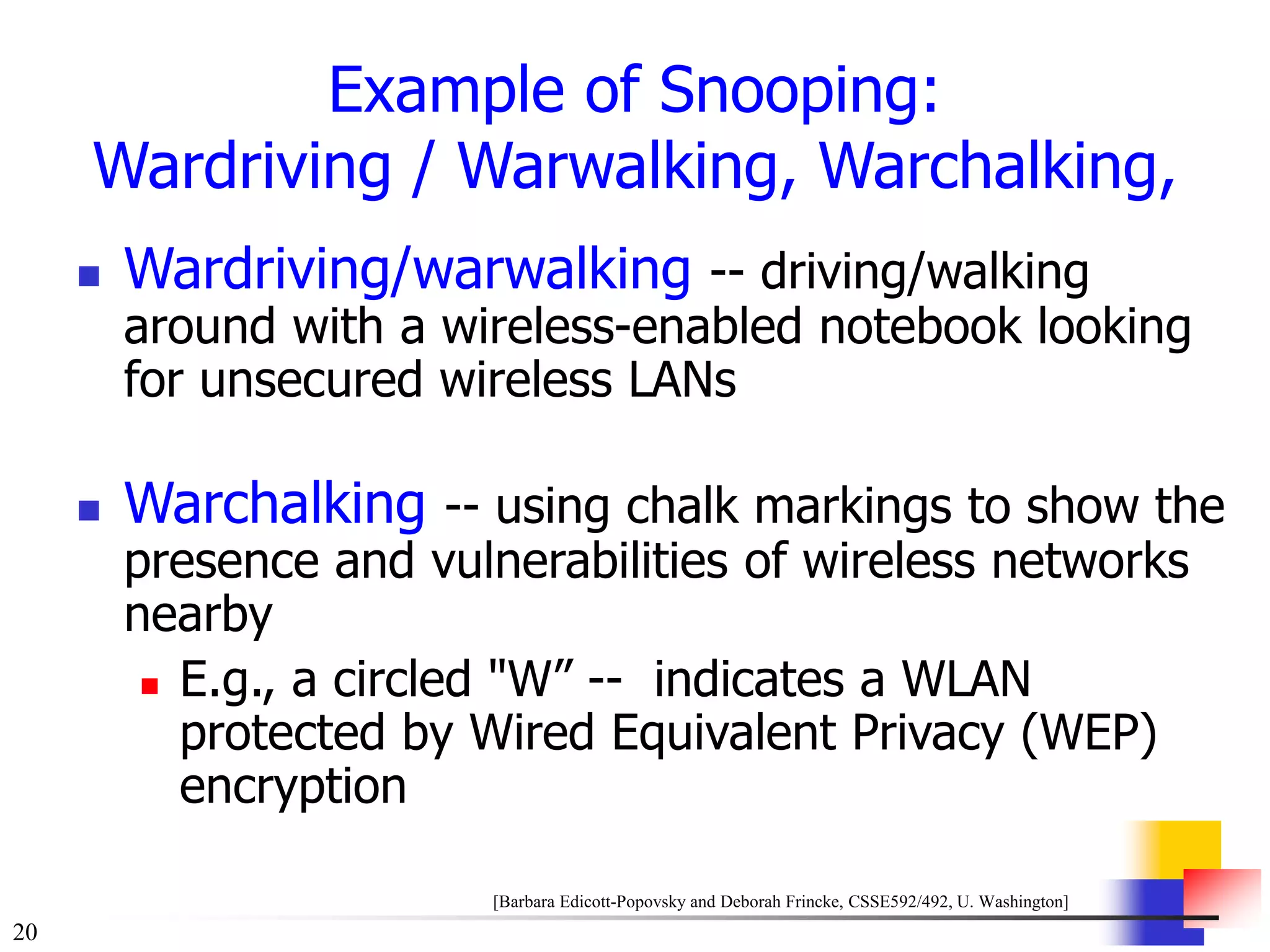 Example of Snooping:
Wardriving / Warwalking, Warchalking,

Wardriving/warwalking -- driving/walking around with a wireless-enabled notebook looking for unsecured wireless LANs

Warchalking -- using chalk markings to show the presence and vulnerabilities of wireless networks nearby

E.g., a circled "W” -- indicates a WLAN protected by Wired Equivalent Privacy (WEP) encryption

[Barbara Edicott-Popovsky and Deborah Frincke, CSSE592/492, U. Washington]

20